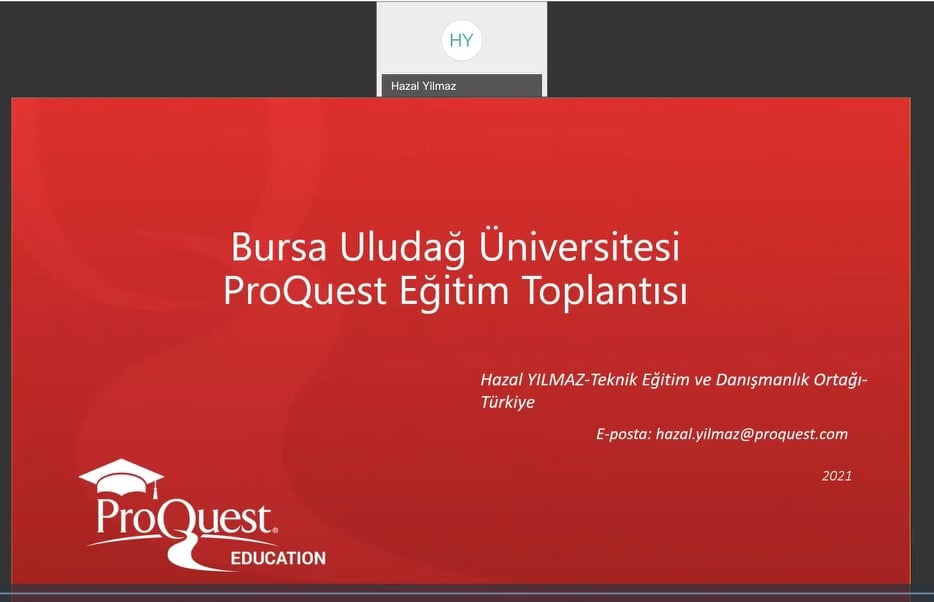 HY

Hazal Yilmaz

Bursa Uludağ Üniversitesi
ProQuest Eğitim Toplantısı

Hazal YILMAZ-Teknik Eğitim ve Danışmanlık Ortağı-Türkiye

E-posta: hazal.yilmaz@proquest.com

2021

ProQuest®
EDUCATION